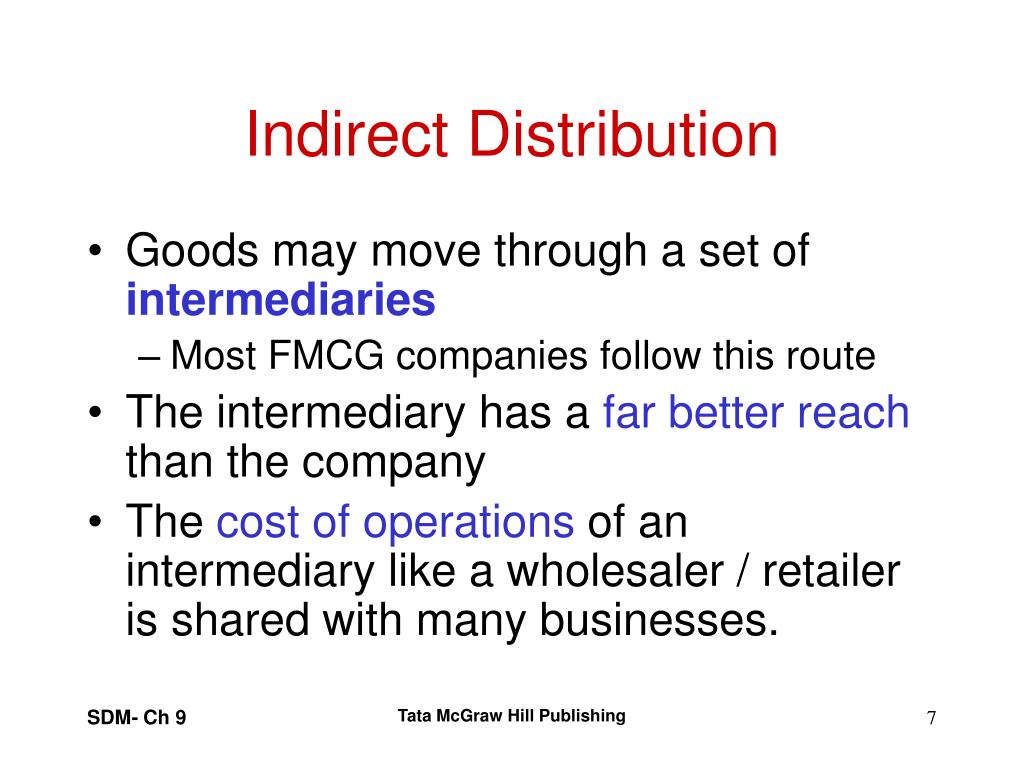 Indirect Distribution

• Goods may move through a set of intermediaries
– Most FMCG companies follow this route
• The intermediary has a far better reach than the company
• The cost of operations of an intermediary like a wholesaler / retailer is shared with many businesses.

SDM- Ch 9

Tata McGraw Hill Publishing

7